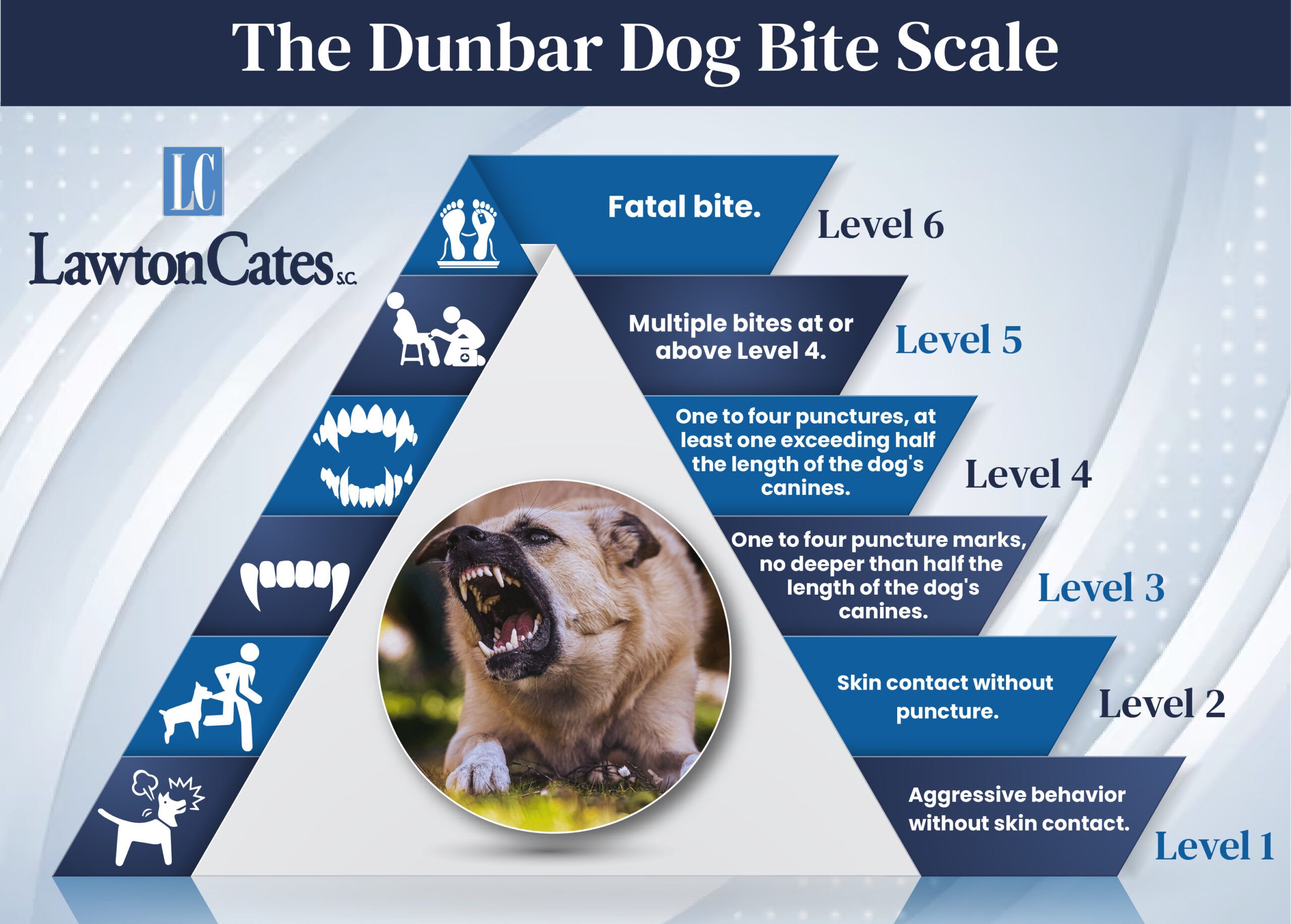 The Dunbar Dog Bite Scale

LC
LawtonCates S.C.

Fatal bite.
Level 6

Multiple bites at or above Level 4.
Level 5

One to four punctures, at least one exceeding half the length of the dog's canines.
Level 4

One to four puncture marks, no deeper than half the length of the dog's canines.
Level 3

Skin contact without puncture.
Level 2

Aggressive behavior without skin contact.
Level 1